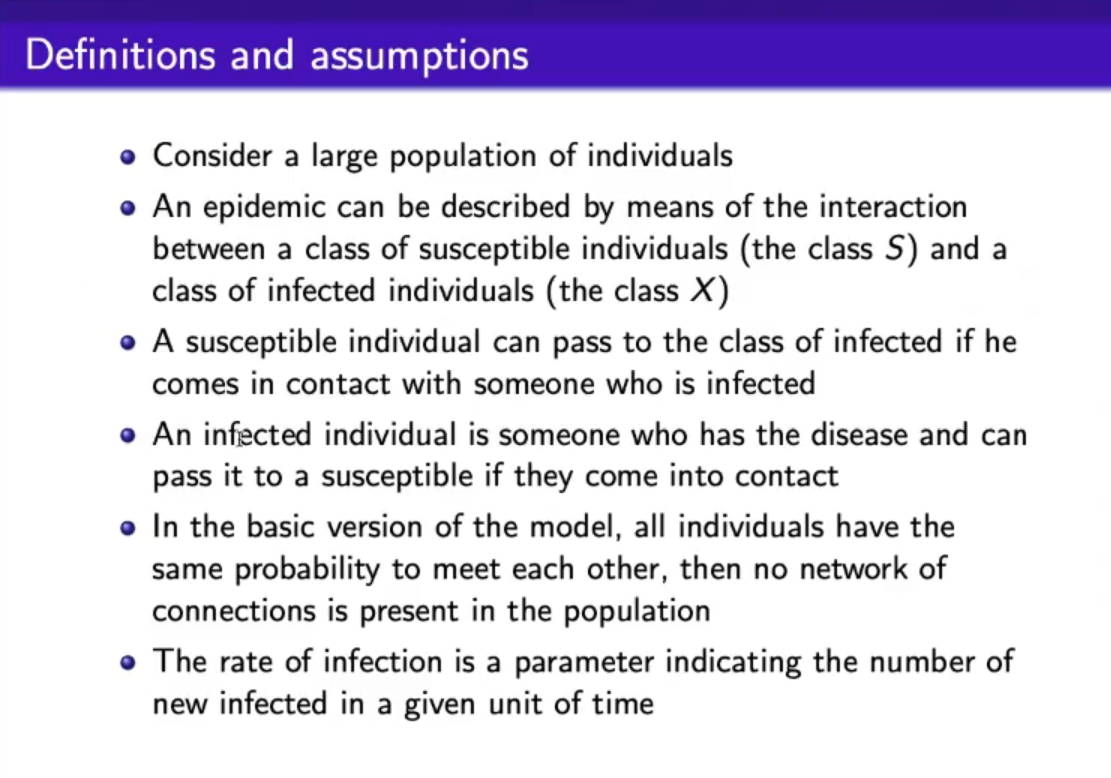 Definitions and assumptions

- Consider a large population of individuals
- An epidemic can be described by means of the interaction between a class of susceptible individuals (the class $S$) and a class of infected individuals (the class $X$)
- A susceptible individual can pass to the class of infected if he comes in contact with someone who is infected
- An infected individual is someone who has the disease and can pass it to a susceptible if they come into contact
- In the basic version of the model, all individuals have the same probability to meet each other, then no network of connections is present in the population
- The rate of infection is a parameter indicating the number of new infected in a given unit of time